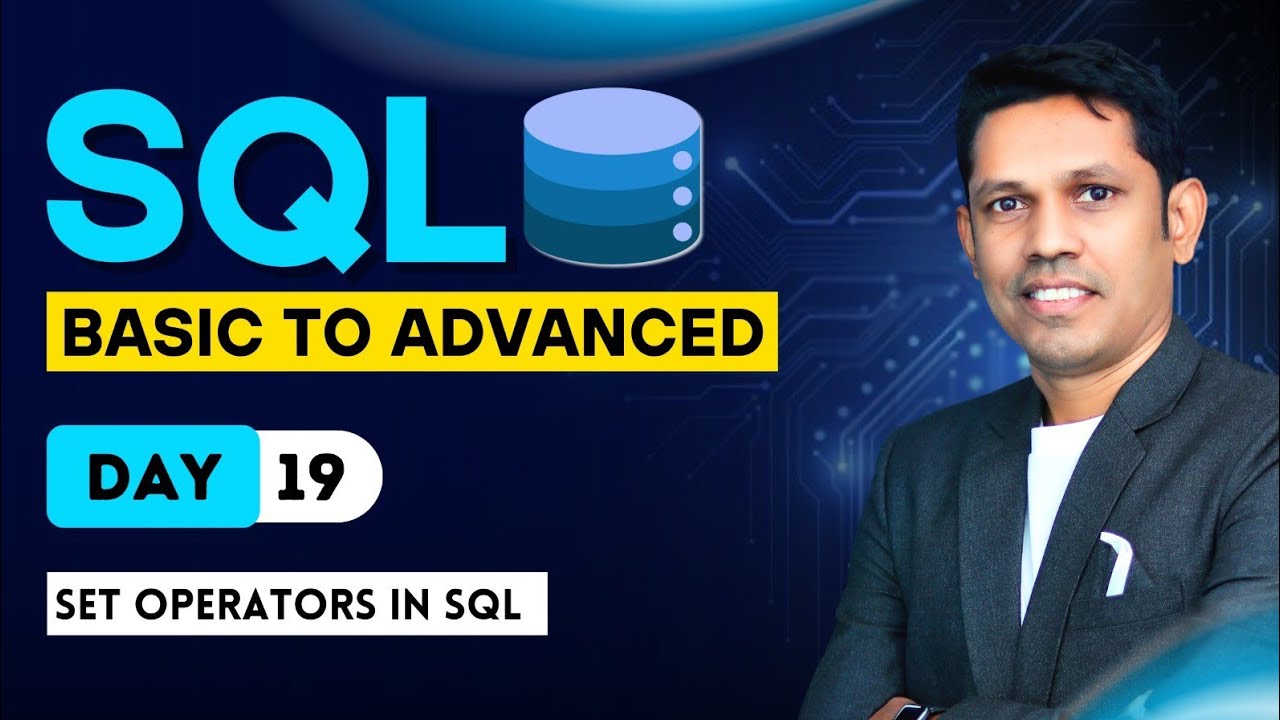 SQL

BASIC TO ADVANCED

DAY 19

SET OPERATORS IN SQL